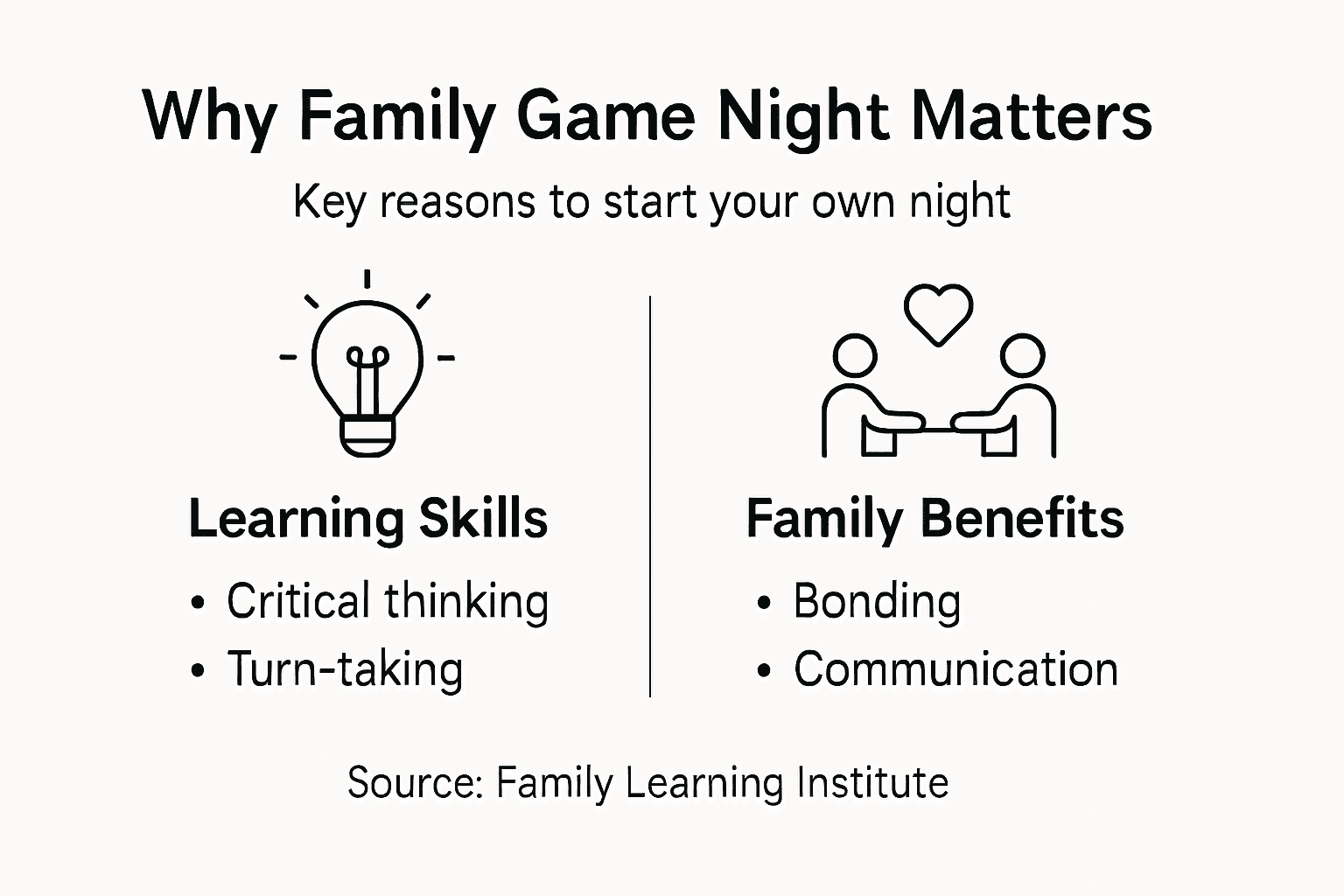 Why Family Game Night Matters

Key reasons to start your own night

Learning Skills

• Critical thinking
• Turn-taking

Family Benefits

• Bonding
• Communication

Source: Family Learning Institute